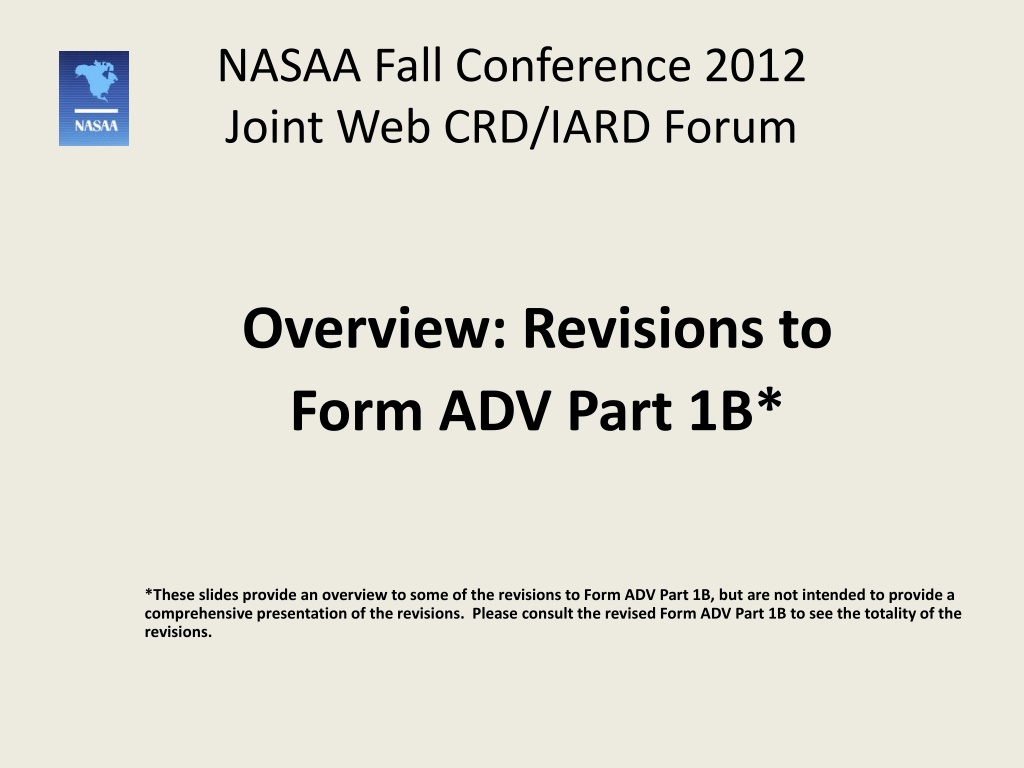 NASAA

NASAA Fall Conference 2012
Joint Web CRD/IARD Forum

Overview: Revisions to Form ADV Part 1B*

*These slides provide an overview to some of the revisions to Form ADV Part 1B, but are not intended to provide a comprehensive presentation of the revisions. Please consult the revised Form ADV Part 1B to see the totality of the revisions.